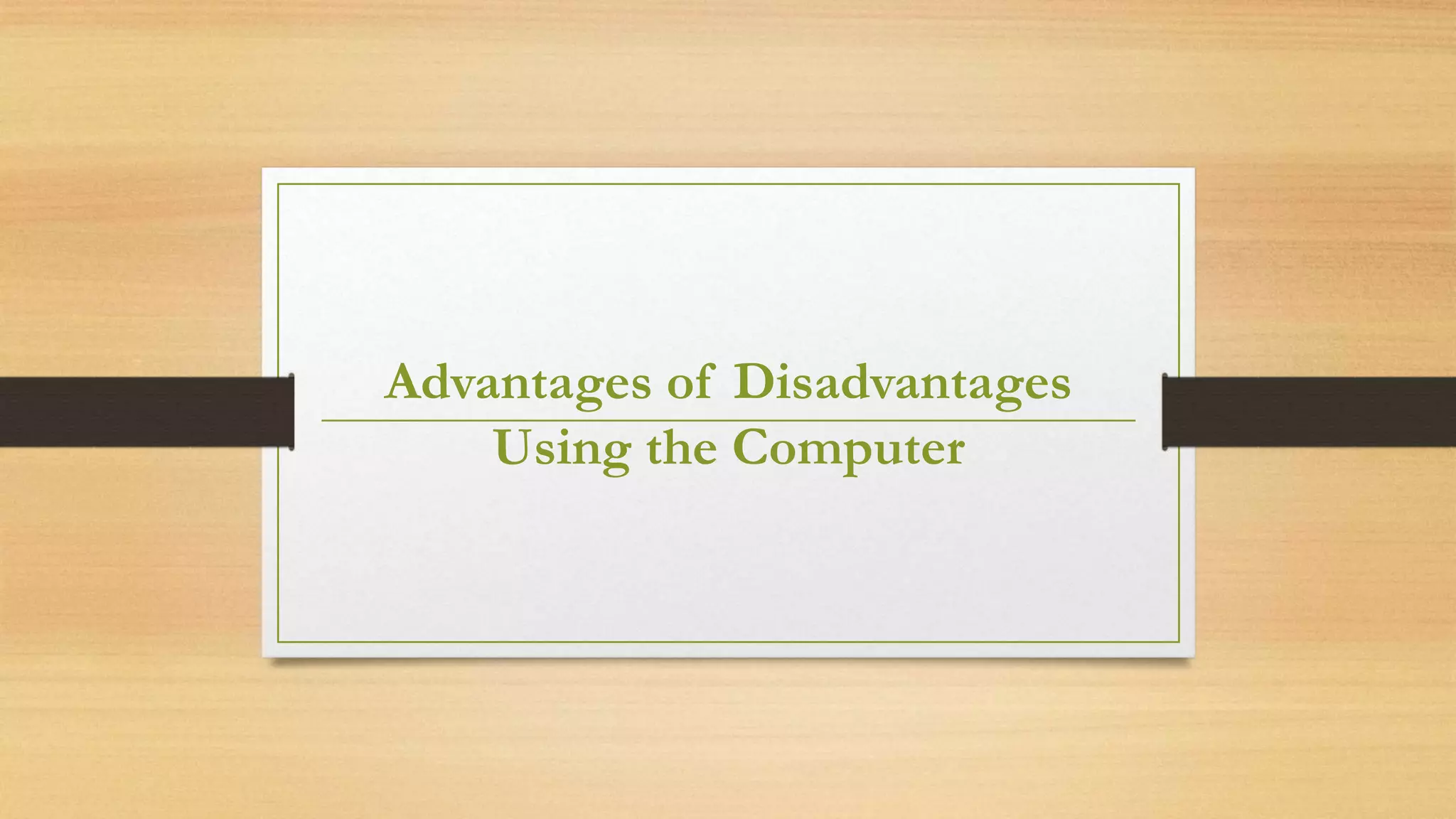 Advantages of Disadvantages

Using the Computer